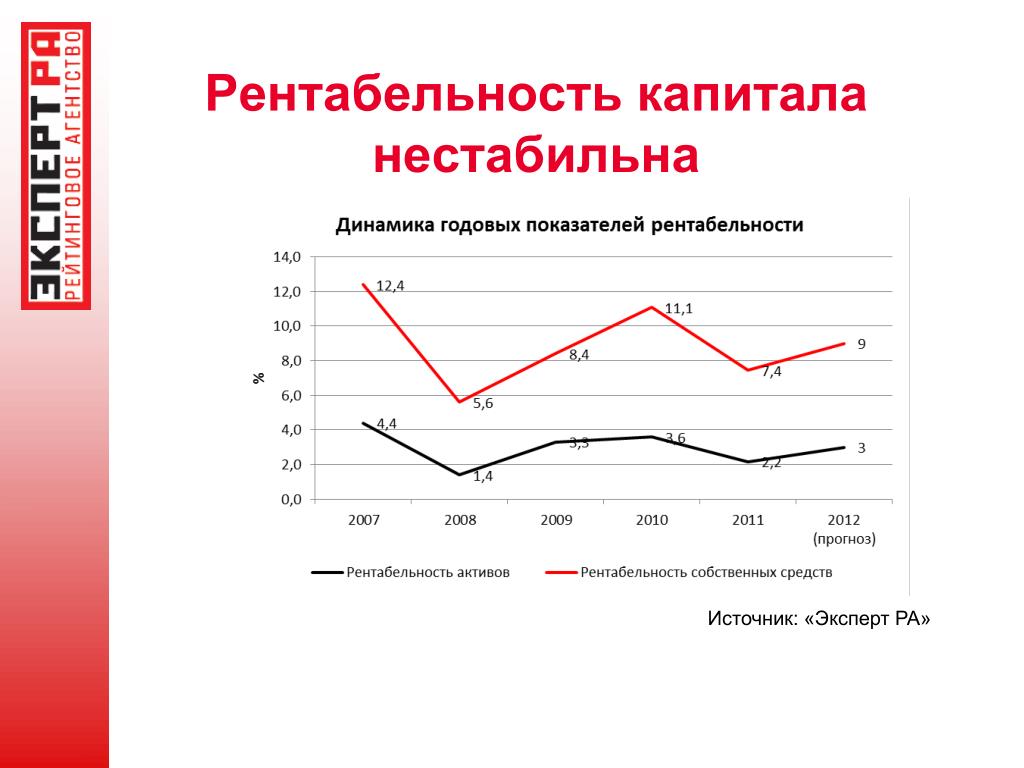 ЭКСПЕРТ РА
РЕЙТИНГОВОЕ АГЕНТСТВО

Рентабельность капитала нестабильна

Динамика годовых показателей рентабельности

14,0
12,0
10,0
8,0
6,0
4,0
2,0
0,0

%

12,4
5,6
8,4
11,1
7,4
9

4,4
1,4
3,3
3,6
2,2
3

2007
2008
2009
2010
2011
2012 (прогноз)

Рентабельность активов
Рентабельность собственных средств

Источник: «Эксперт РА»